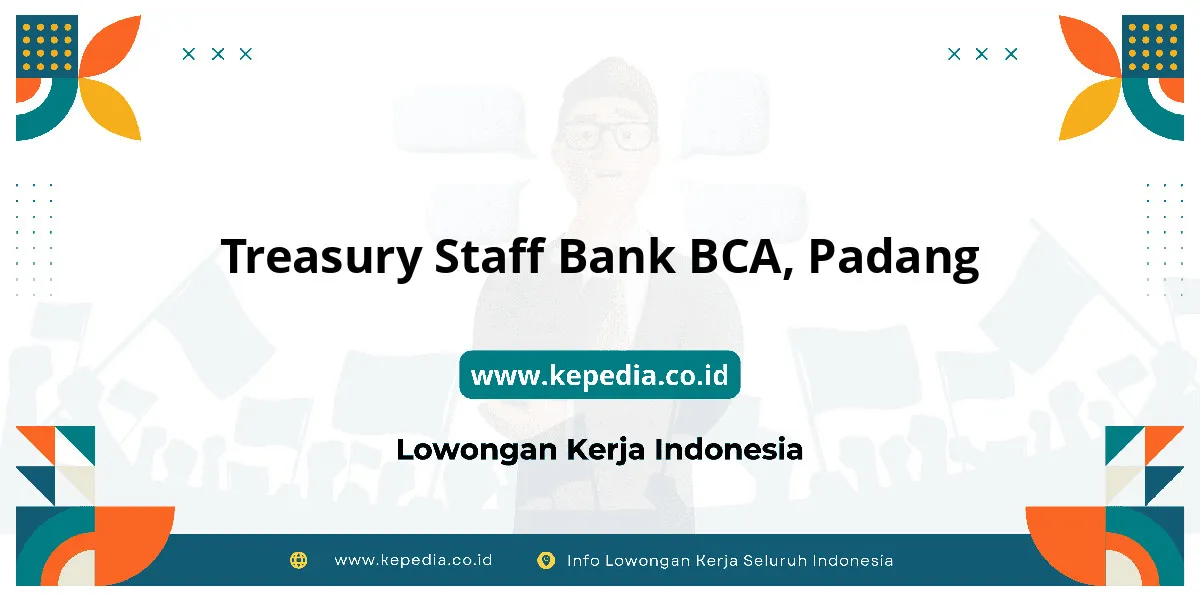 Treasury Staff Bank BCA, Padang

www.kepedia.co.id

Lowongan Kerja Indonesia

www.kepedia.co.id
Info Lowongan Kerja Seluruh Indonesia